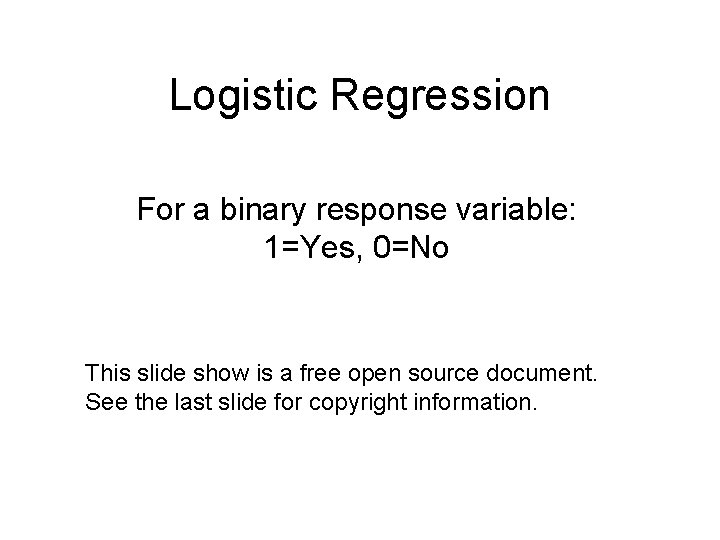 Logistic Regression

For a binary response variable:
1=Yes, 0=No

This slide show is a free open source document.
See the last slide for copyright information.